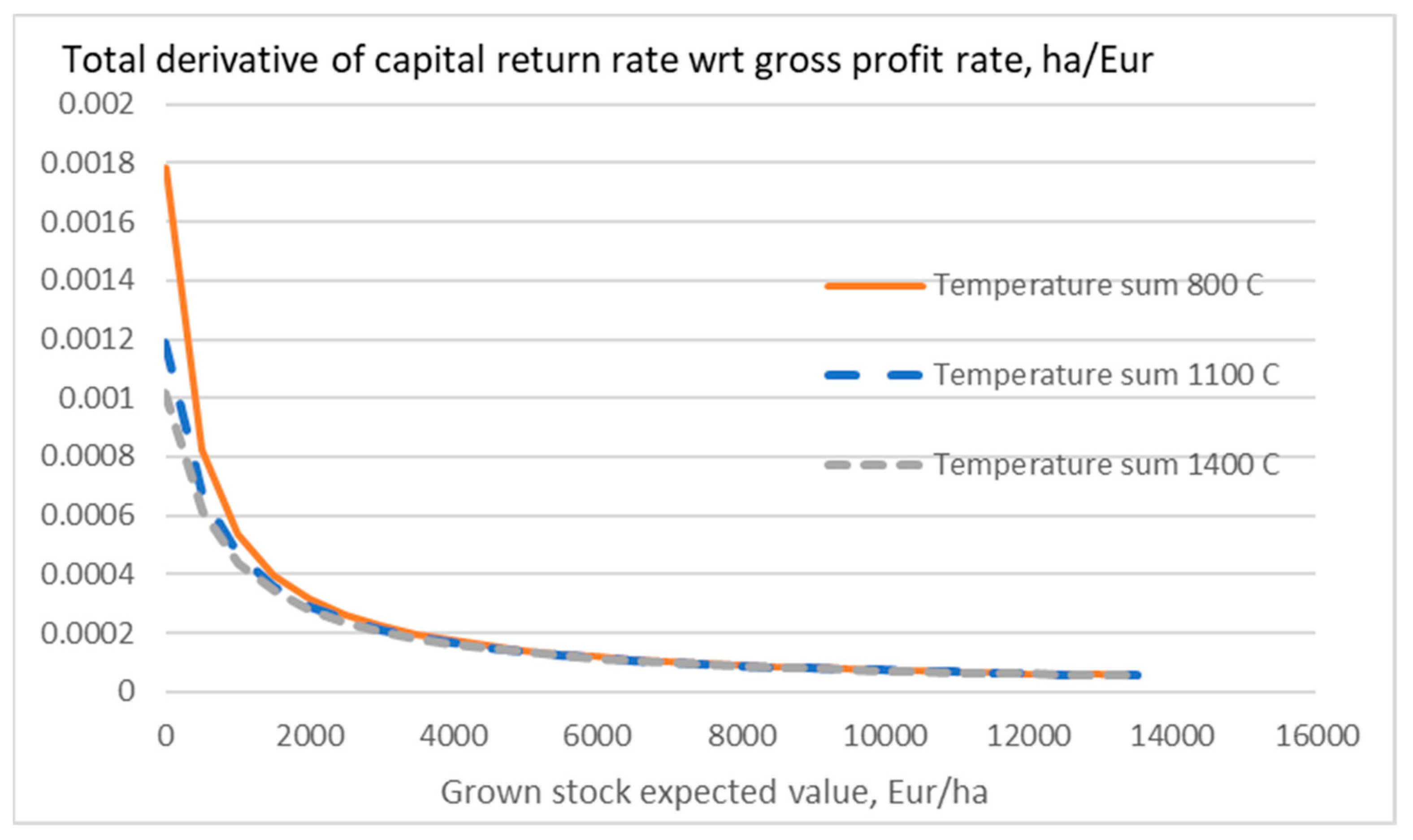 Total derivative of capital return rate wrt gross profit rate, ha/Eur

0.002
0.0018
0.0016
0.0014
0.0012
0.001
0.0008
0.0006
0.0004
0.0002
0

Temperature sum 800 C
Temperature sum 1100 C
Temperature sum 1400 C

0 2000 4000 6000 8000 10000 12000 14000 16000

Grown stock expected value, Eur/ha